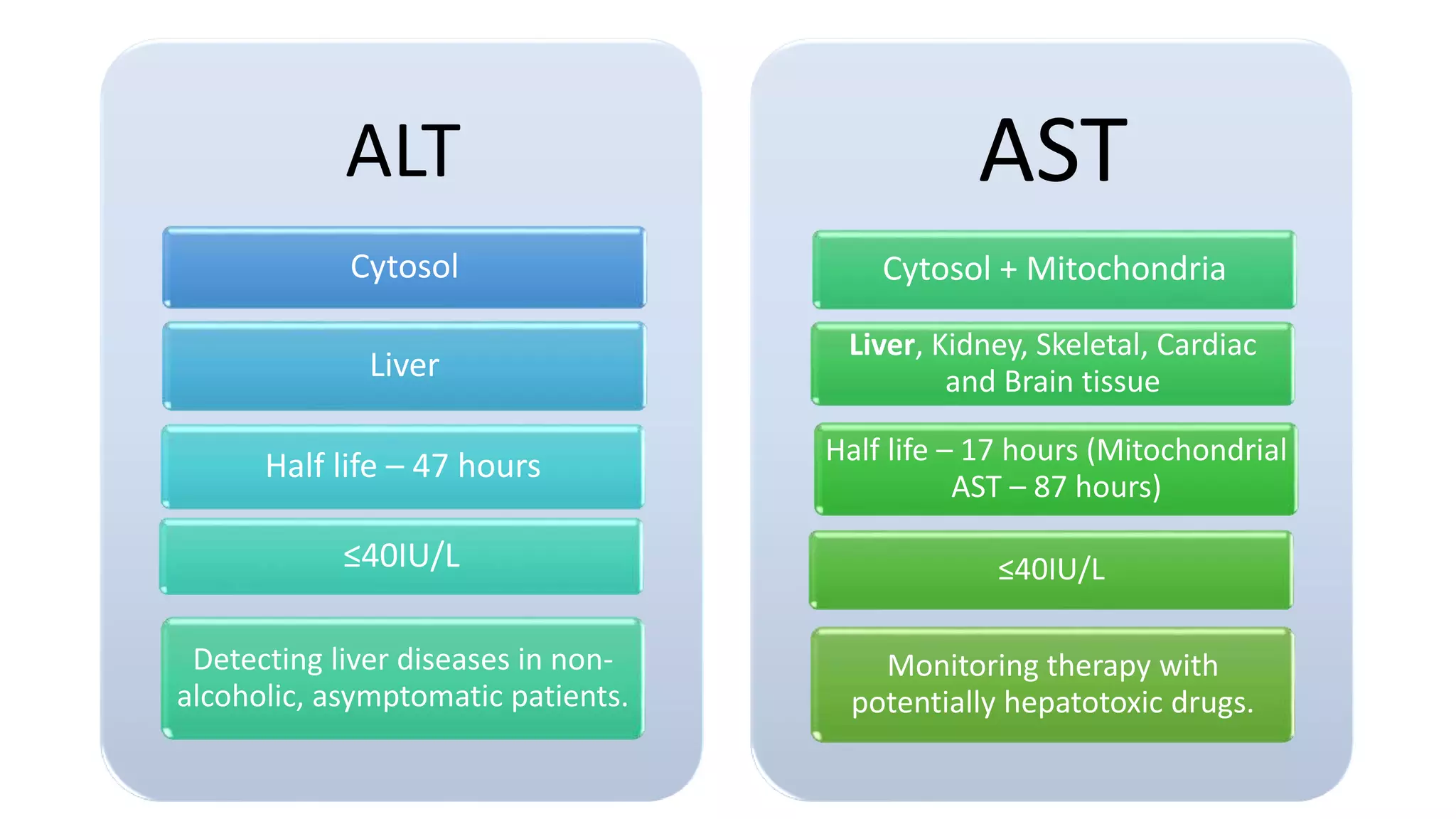 ALT

Cytosol

Liver

Half life – 47 hours

≤40IU/L

Detecting liver diseases in non-alcoholic, asymptomatic patients.

AST

Cytosol + Mitochondria

Liver, Kidney, Skeletal, Cardiac and Brain tissue

Half life – 17 hours (Mitochondrial AST – 87 hours)

≤40IU/L

Monitoring therapy with potentially hepatotoxic drugs.